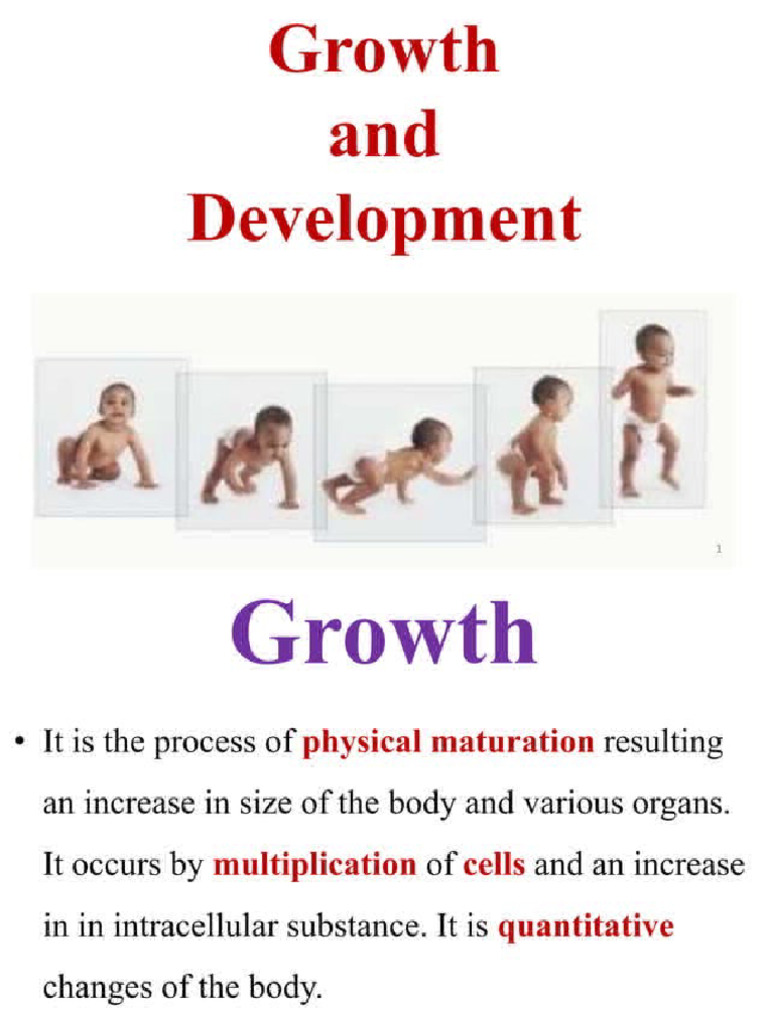 Growth and Development

1

Growth

• It is the process of physical maturation resulting an increase in size of the body and various organs. It occurs by multiplication of cells and an increase in in intracellular substance. It is quantitative changes of the body.